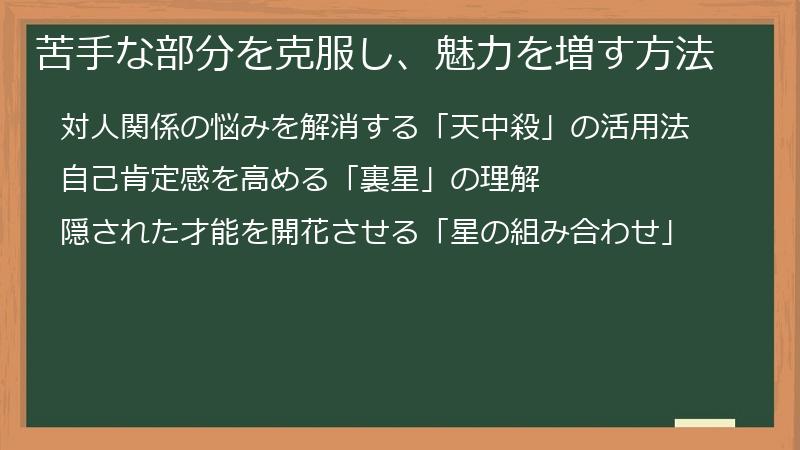 苦手な部分を克服し、魅力を増す方法

対人関係の悩みを解消する「天中殺」の活用法

自己肯定感を高める「裏星」の理解

隠された才能を開花させる「星の組み合わせ」